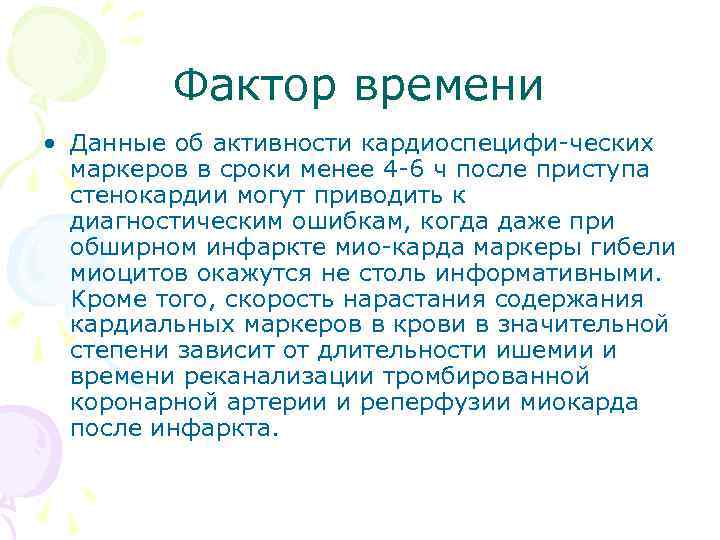 Фактор времени

• Данные об активности кардиоспецифи-ческих маркеров в сроки менее 4-6 ч после приступа стенокардии могут приводить к диагностическим ошибкам, когда даже при обширном инфаркте мио-карда маркеры гибели миоцитов окажутся не столь информативными. Кроме того, скорость нарастания содержания кардиальных маркеров в крови в значительной степени зависит от длительности ишемии и времени реканализации тромбированной коронарной артерии и реперфузии миокарда после инфаркта.